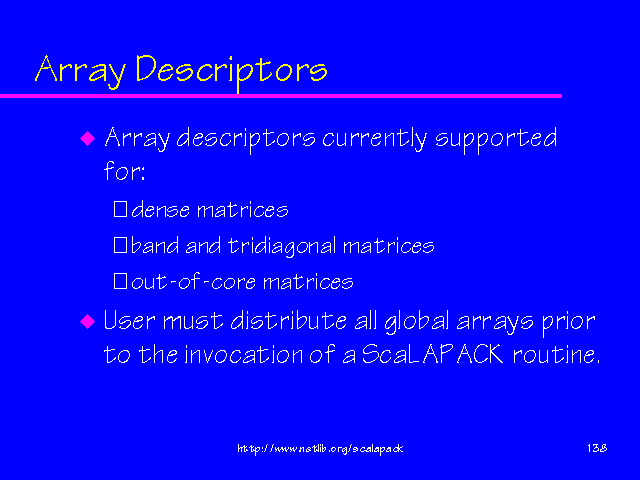 Array Descriptors

Array descriptors currently supported for:

dense matrices

band and tridiagonal matrices

out-of-core matrices

User must distribute all global arrays prior to the invocation of a ScaLAPACK routine.

http://www.netlib.org/scalapack

138